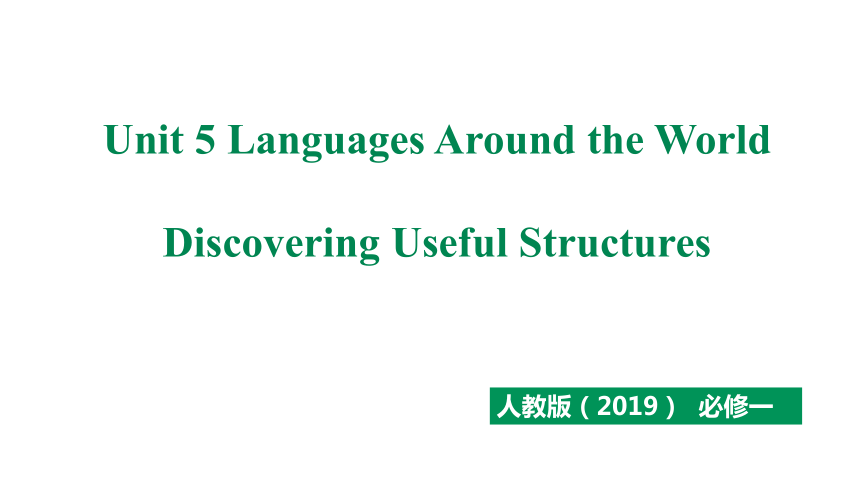 Unit 5 Languages Around the World

Discovering Useful Structures

人教版（2019） 必修一